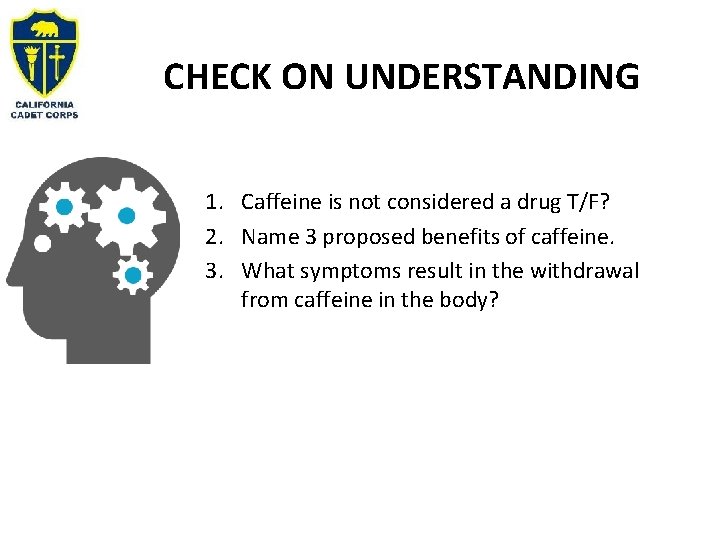 CALIFORNIA CADET CORPS

CHECK ON UNDERSTANDING

1. Caffeine is not considered a drug T/F?
2. Name 3 proposed benefits of caffeine.
3. What symptoms result in the withdrawal from caffeine in the body?